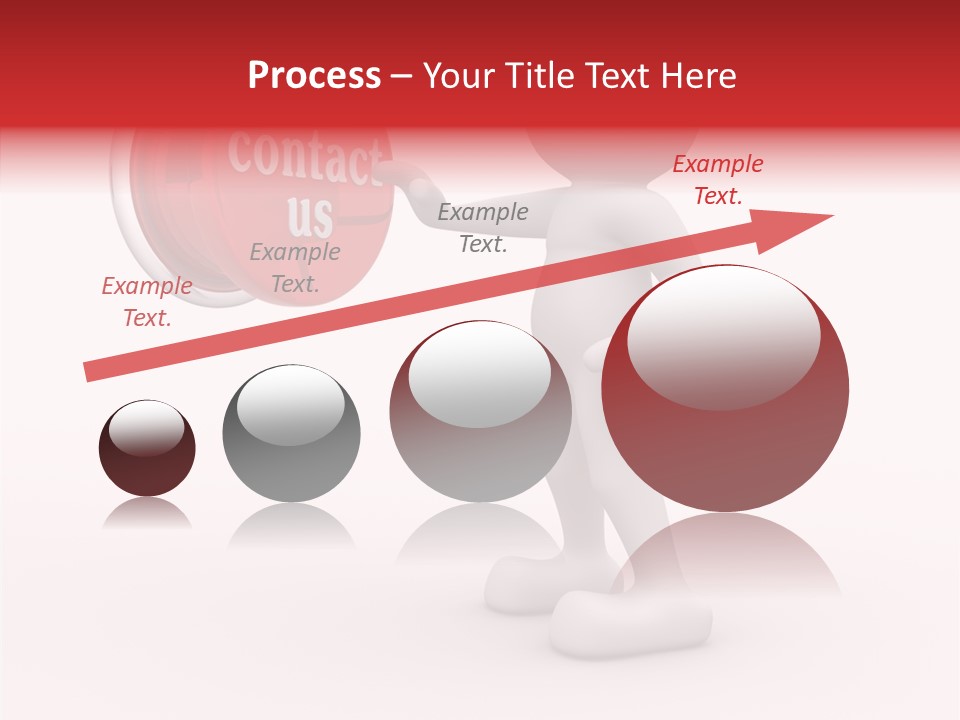 Process – Your Title Text Here

contact us

Example Text.

Example Text.

Example Text.

Example Text.